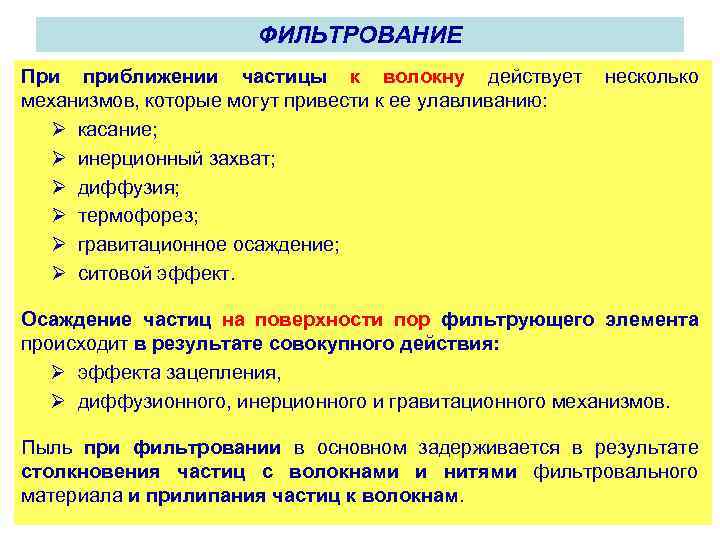 ФИЛЬТРОВАНИЕ

При приближении частицы к волокну действует несколько механизмов, которые могут привести к ее улавливанию:

➢ касание;
➢ инерционный захват;
➢ диффузия;
➢ термофорез;
➢ гравитационное осаждение;
➢ ситовой эффект.

Осаждение частиц на поверхности пор фильтрующего элемента происходит в результате совокупного действия:

➢ эффекта зацепления,
➢ диффузионного, инерционного и гравитационного механизмов.

Пыль при фильтровании в основном задерживается в результате столкновения частиц с волокнами и нитями фильтровального материала и прилипания частиц к волокнам.